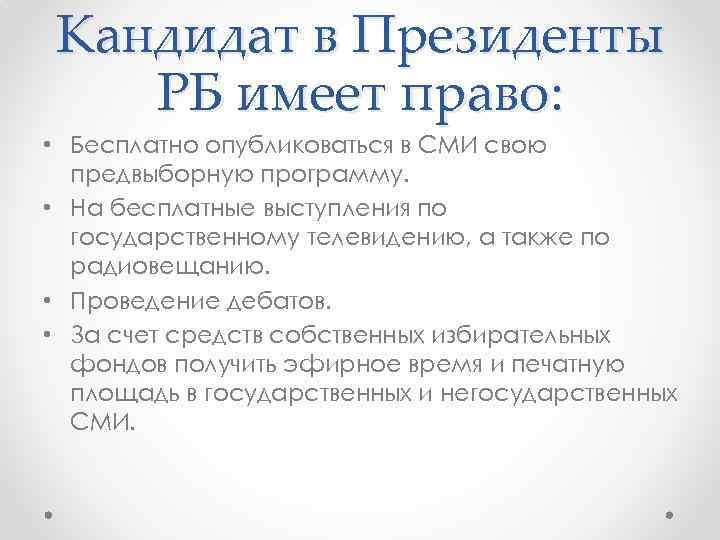 Кандидат в Президенты РБ имеет право:

• Бесплатно опубликоваться в СМИ свою предвыборную программу.
• На бесплатные выступления по государственному телевидению, а также по радиовещанию.
• Проведение дебатов.
• За счет средств собственных избирательных фондов получить эфирное время и печатную площадь в государственных и негосударственных СМИ.